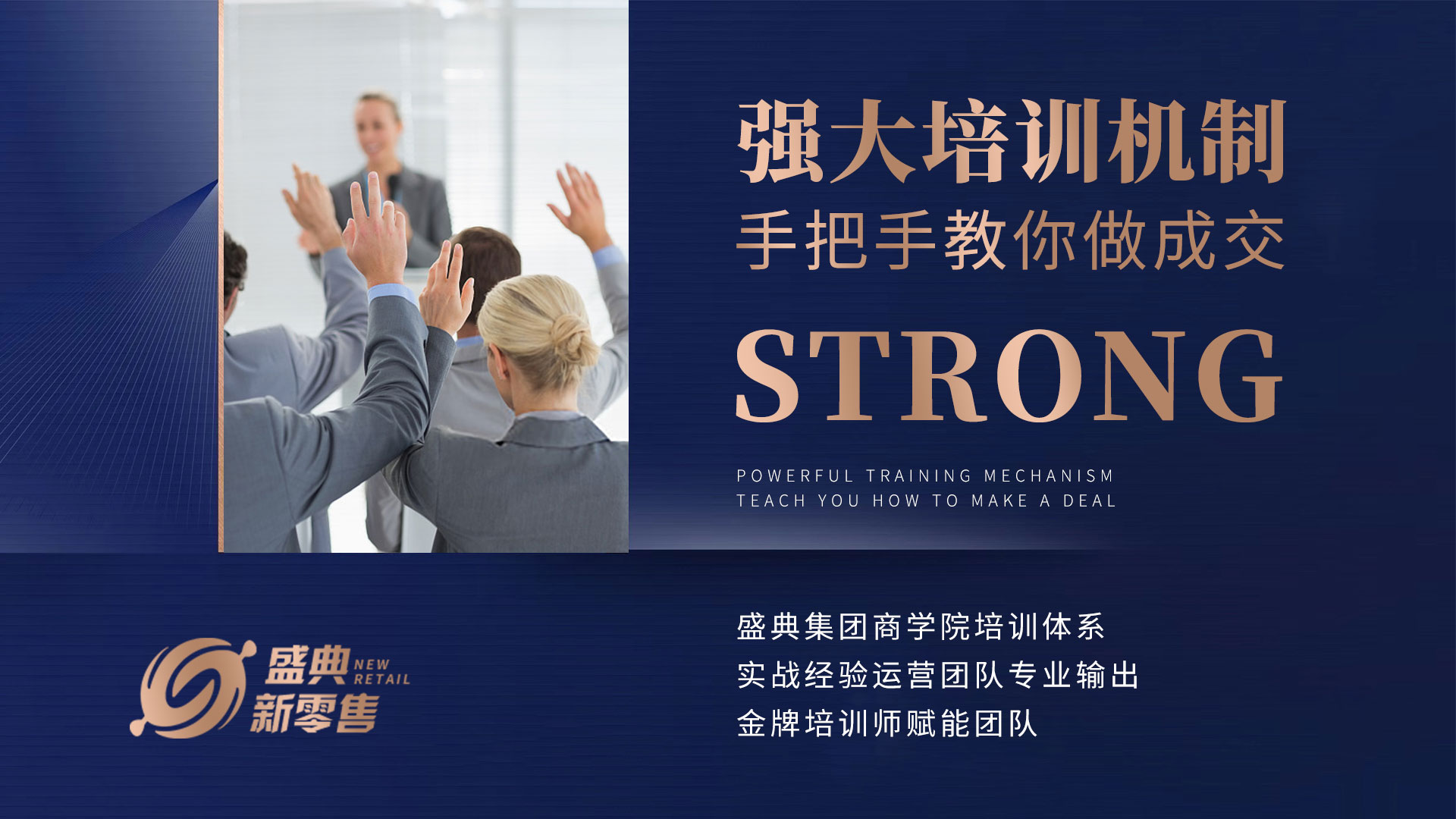 强大培训机制
手把手教你做成交

STRONG

POWERFUL TRAINING MECHANISM
TEACH YOU HOW TO MAKE A DEAL

盛典集团商学院培训体系
实战经验运营团队专业输出
金牌培训师赋能团队

盛典 NEW RETAIL
新零售